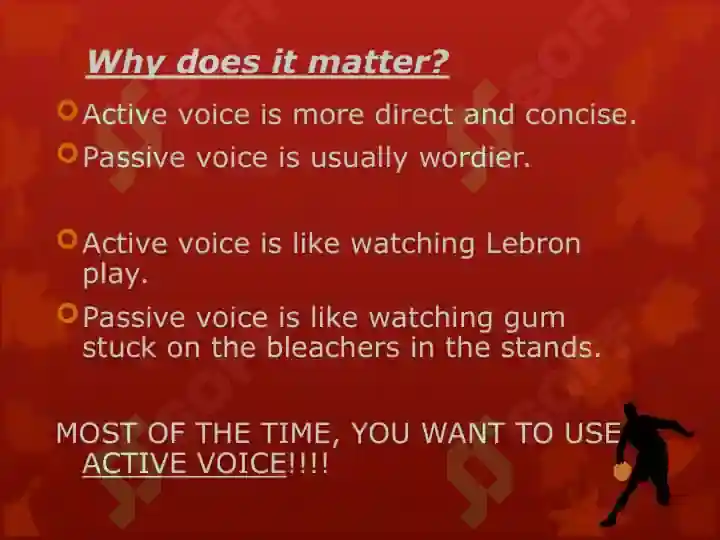 Why does it matter?

Active voice is more direct and concise.

Passive voice is usually wordier.

Active voice is like watching Lebron play.

Passive voice is like watching gum stuck on the bleachers in the stands.

MOST OF THE TIME, YOU WANT TO USE ACTIVE VOICE!!!!